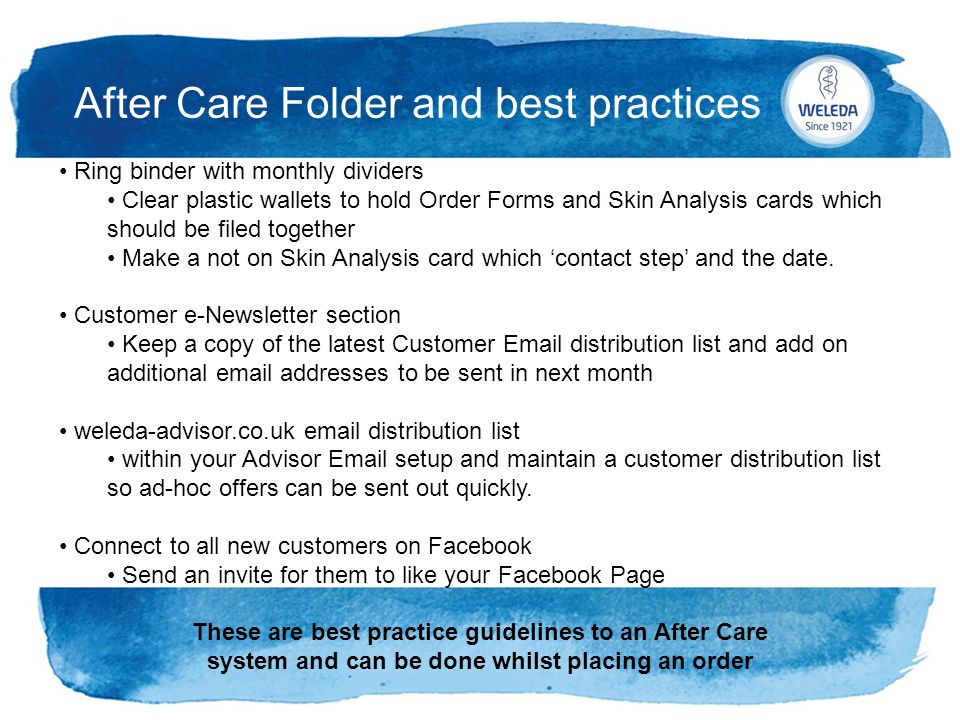 After Care Folder and best practices

WELEDA
Since 1921

• Ring binder with monthly dividers
• Clear plastic wallets to hold Order Forms and Skin Analysis cards which should be filed together
• Make a not on Skin Analysis card which ‘contact step’ and the date.

• Customer e-Newsletter section
• Keep a copy of the latest Customer Email distribution list and add on additional email addresses to be sent in next month

• weleda-advisor.co.uk email distribution list
• within your Advisor Email setup and maintain a customer distribution list so ad-hoc offers can be sent out quickly.

• Connect to all new customers on Facebook
• Send an invite for them to like your Facebook Page

These are best practice guidelines to an After Care system and can be done whilst placing an order